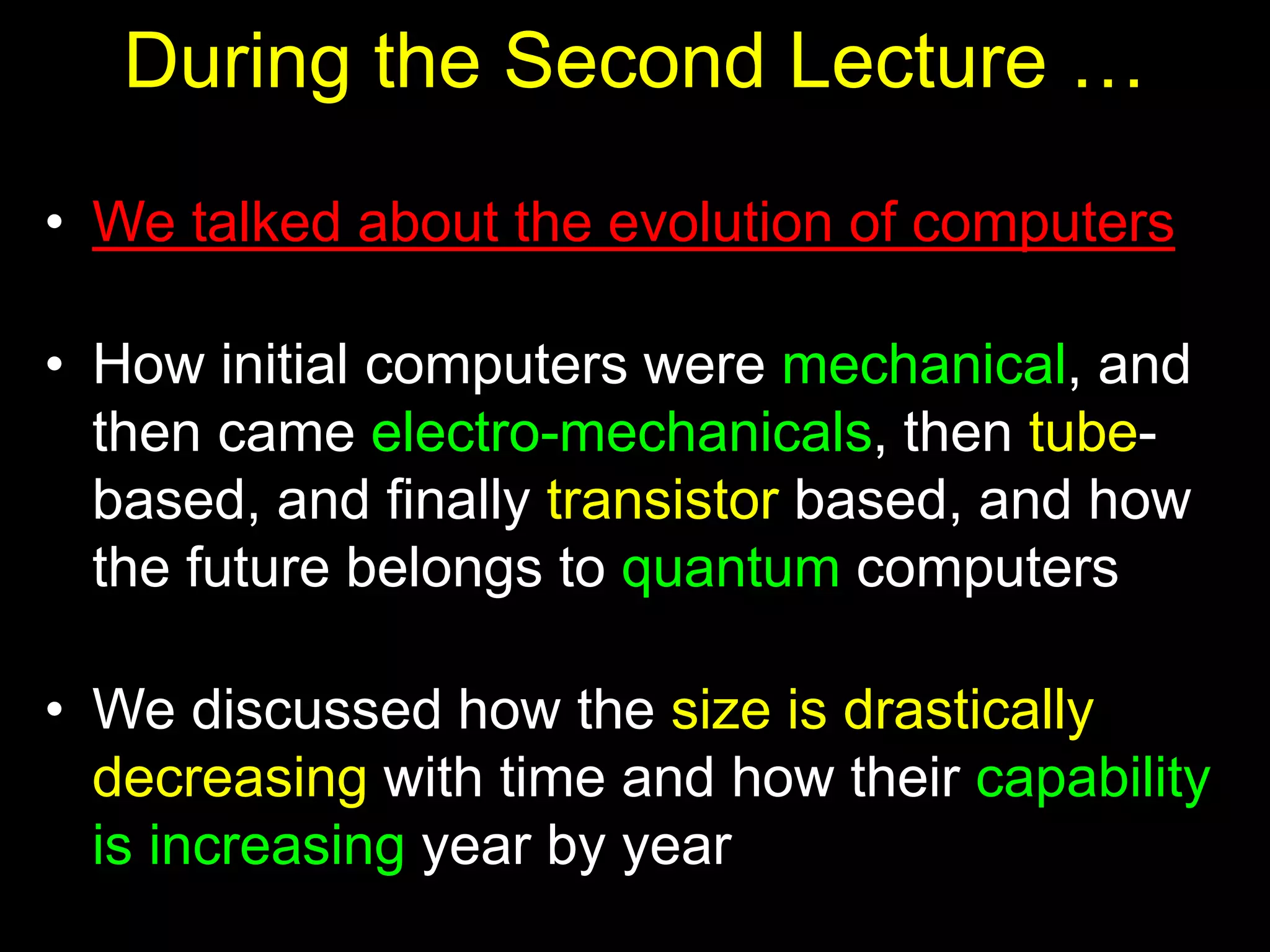 During the Second Lecture …

• We talked about the evolution of computers

• How initial computers were mechanical, and then came electro-mechanicals, then tube-based, and finally transistor based, and how the future belongs to quantum computers

• We discussed how the size is drastically decreasing with time and how their capability is increasing year by year